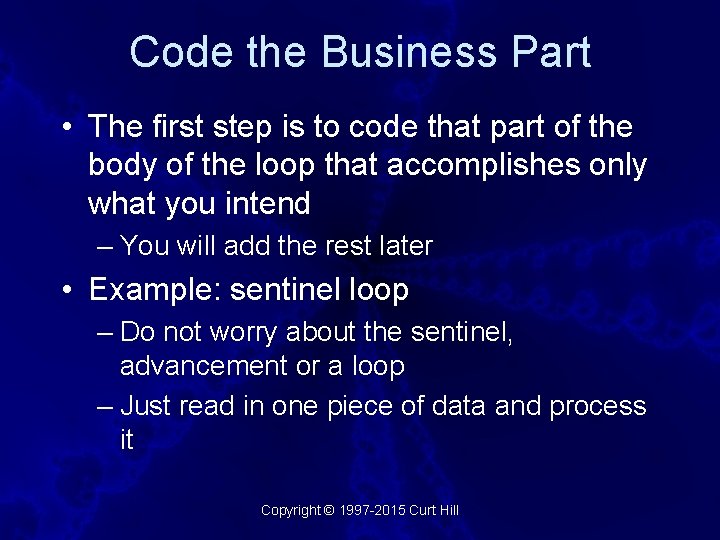 Code the Business Part

• The first step is to code that part of the body of the loop that accomplishes only what you intend
– You will add the rest later
• Example: sentinel loop
– Do not worry about the sentinel, advancement or a loop
– Just read in one piece of data and process it

Copyright © 1997-2015 Curt Hill